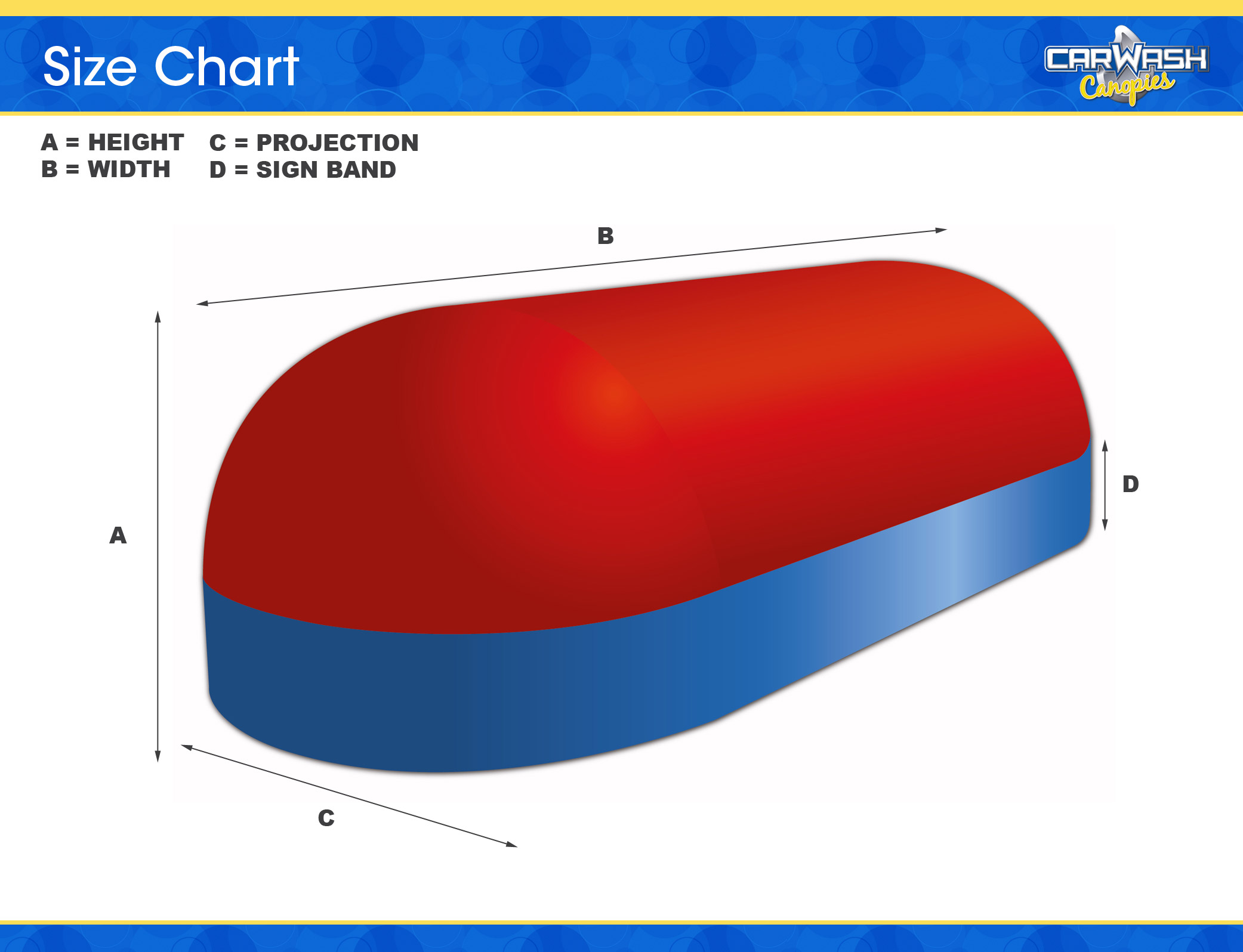 Size Chart

CARWASH Canopies

A = HEIGHT
B = WIDTH
C = PROJECTION
D = SIGN BAND

B

A

D

C